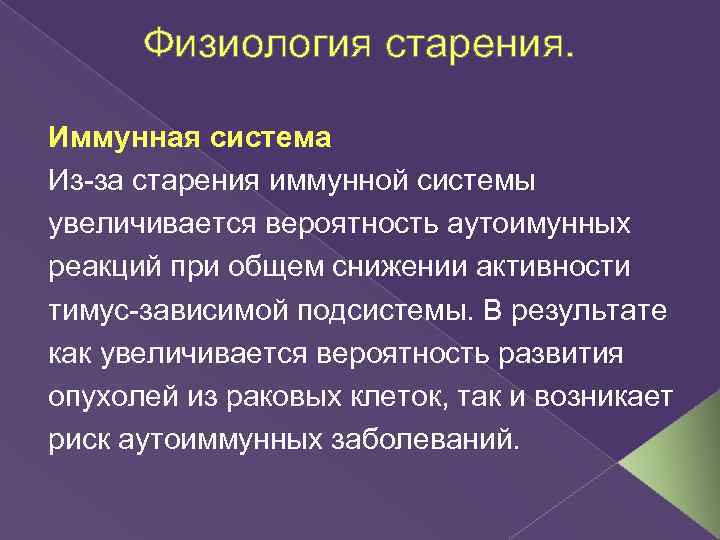 Физиология старения.

Иммунная система

Из-за старения иммунной системы увеличивается вероятность аутоимунных реакций при общем снижении активности тимус-зависимой подсистемы. В результате как увеличивается вероятность развития опухолей из раковых клеток, так и возникает риск аутоиммунных заболеваний.